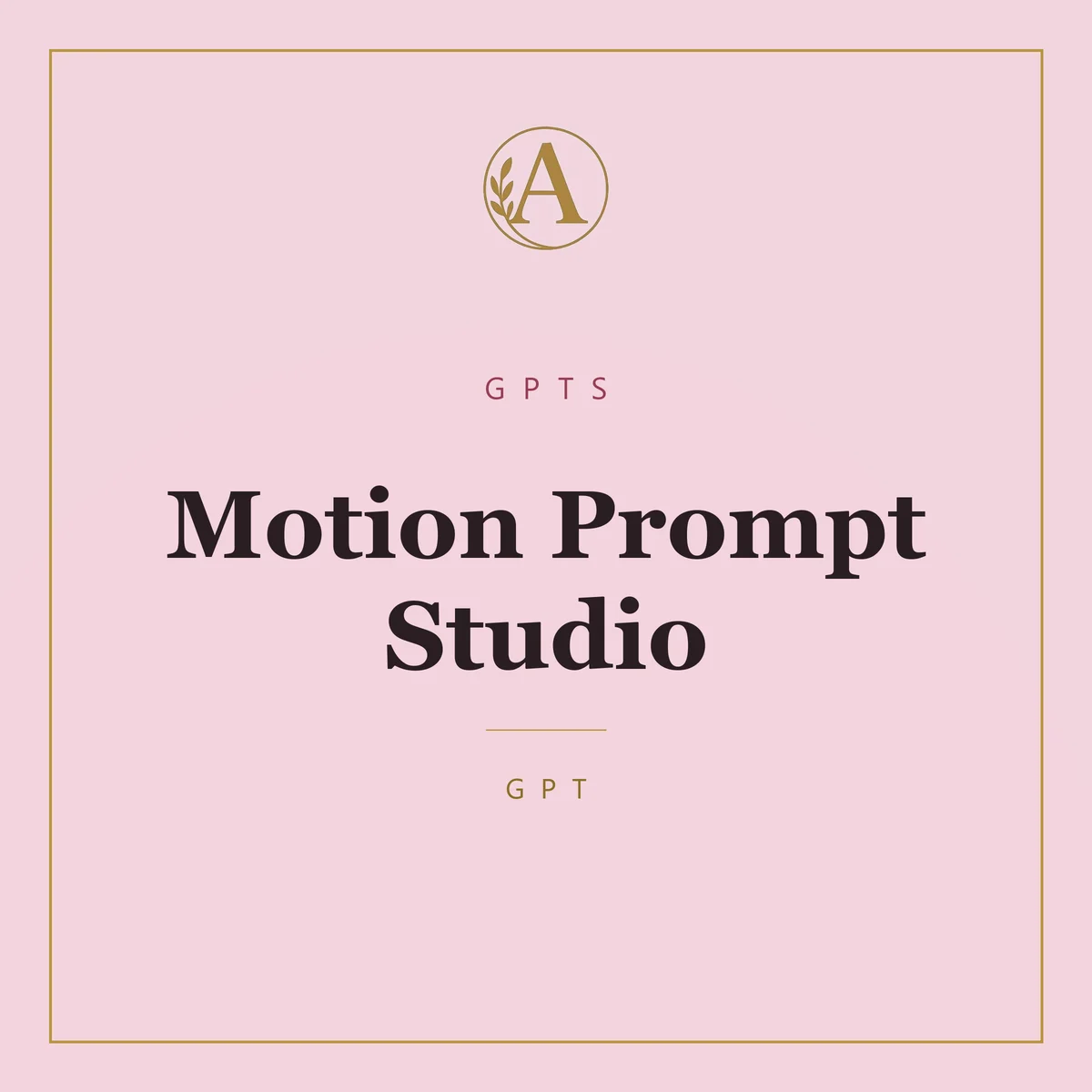 A

GPTS

Motion Prompt Studio

GPT